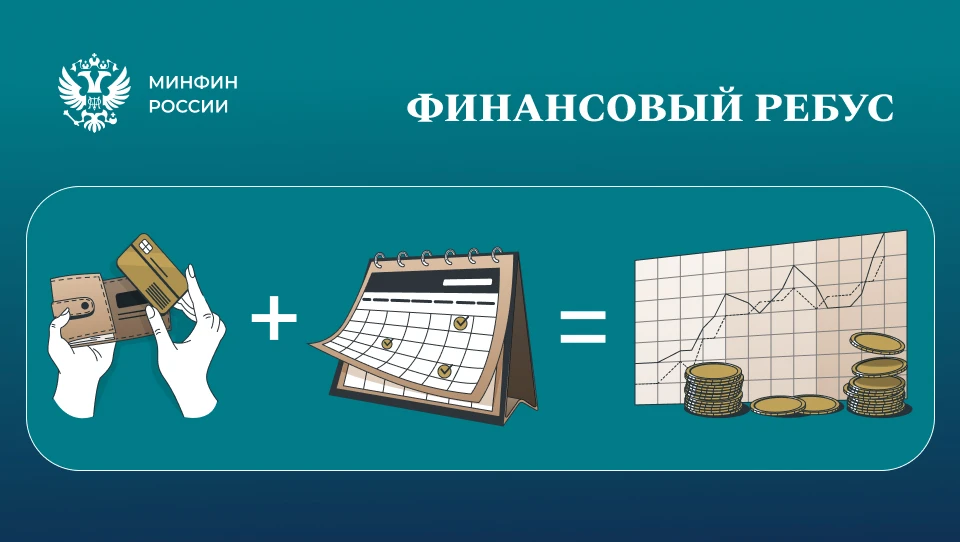 МИНФИН
РОССИИ

ФИНАНСОВЫЙ РЕБУС

+

=